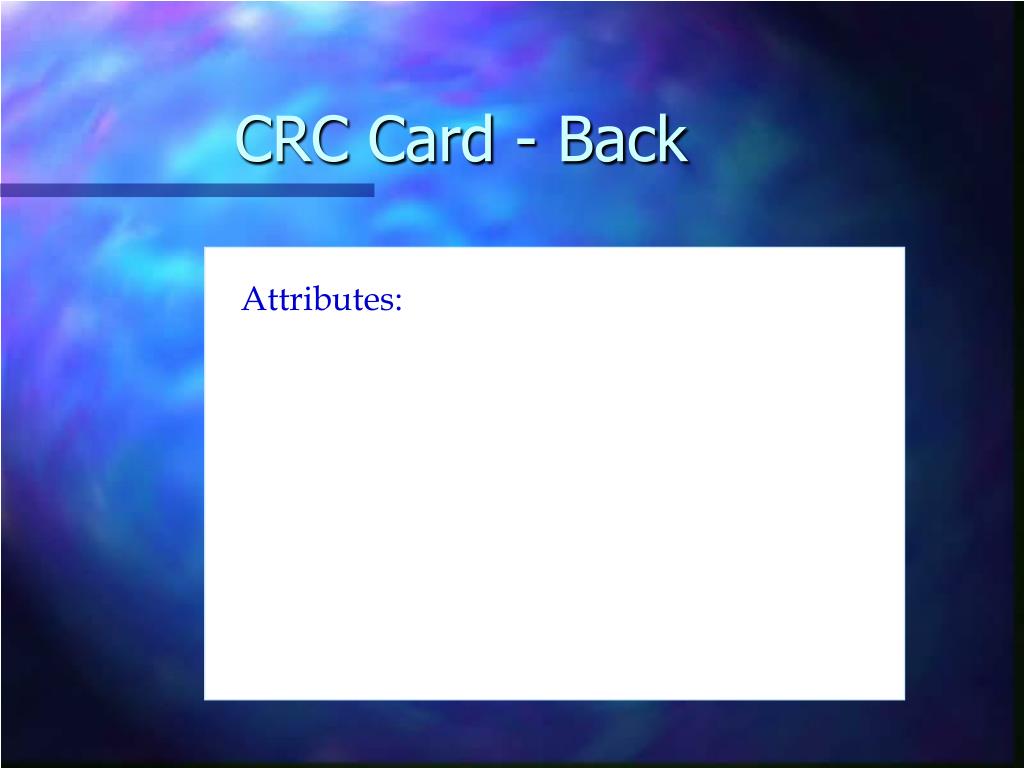 CRC Card - Back

Attributes: